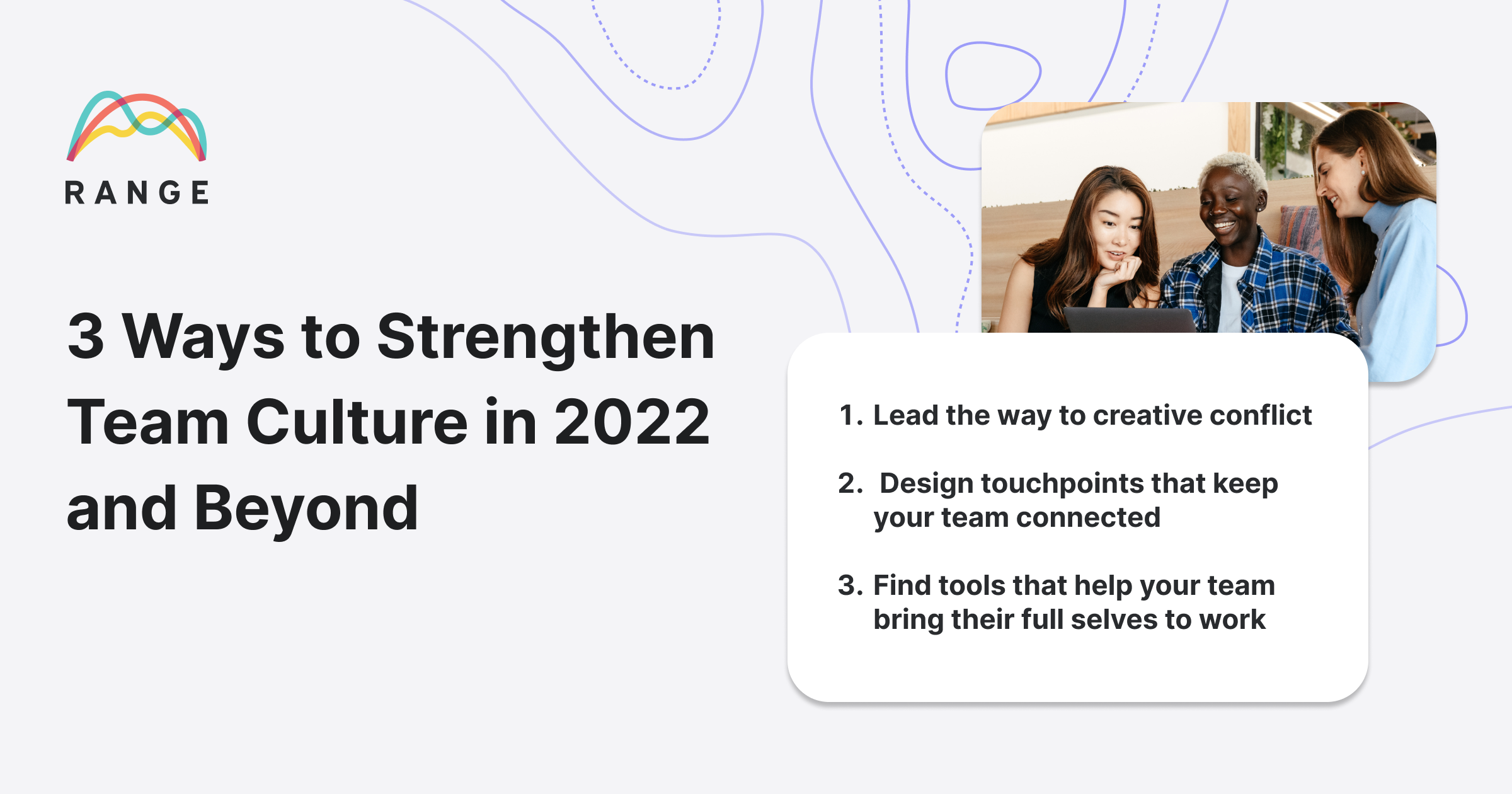 RANGE

3 Ways to Strengthen Team Culture in 2022 and Beyond

1. Lead the way to creative conflict

2. Design touchpoints that keep your team connected

3. Find tools that help your team bring their full selves to work